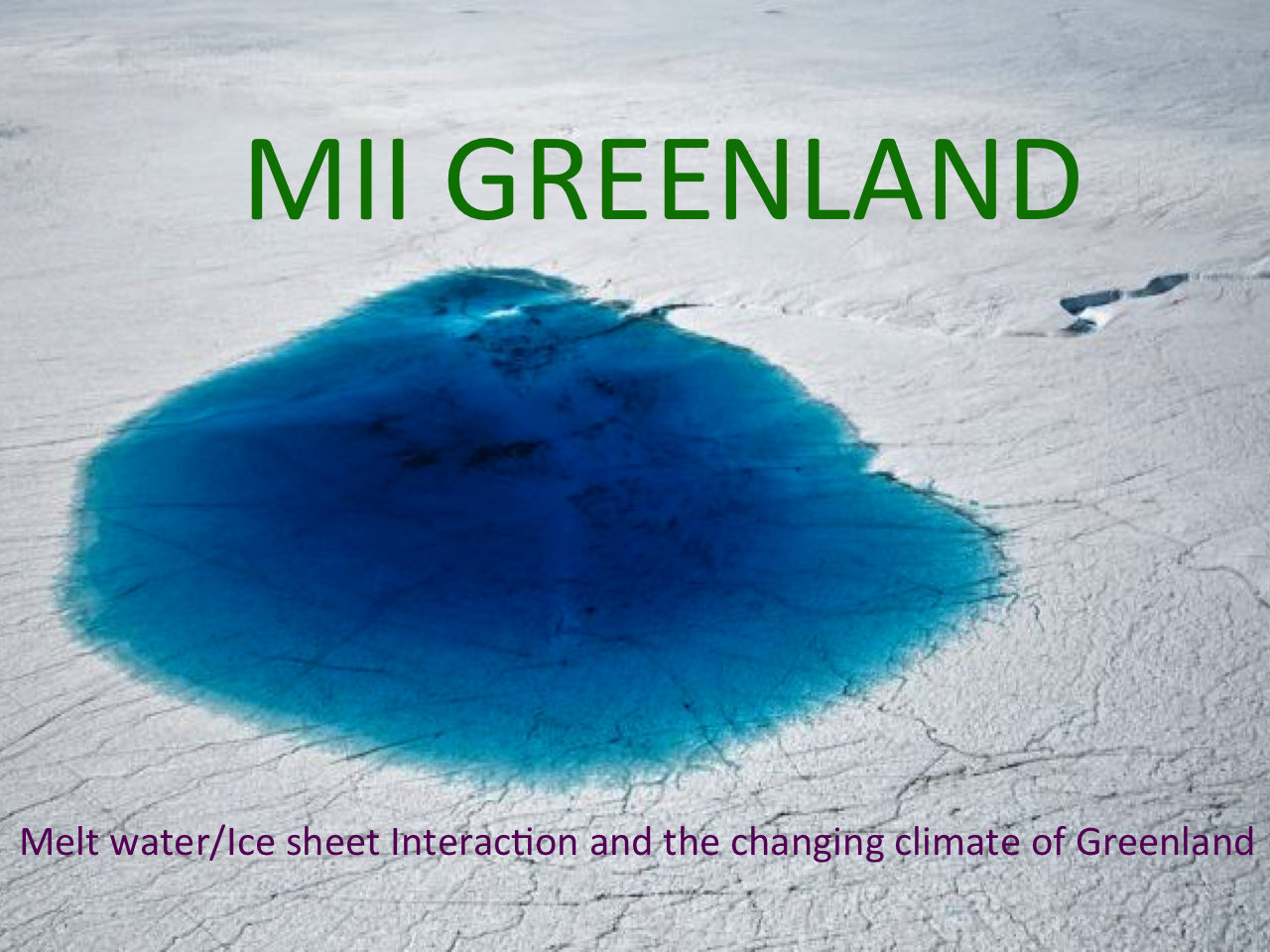 MII GREENLAND

Melt water/Ice sheet Interaction and the changing climate of Greenland